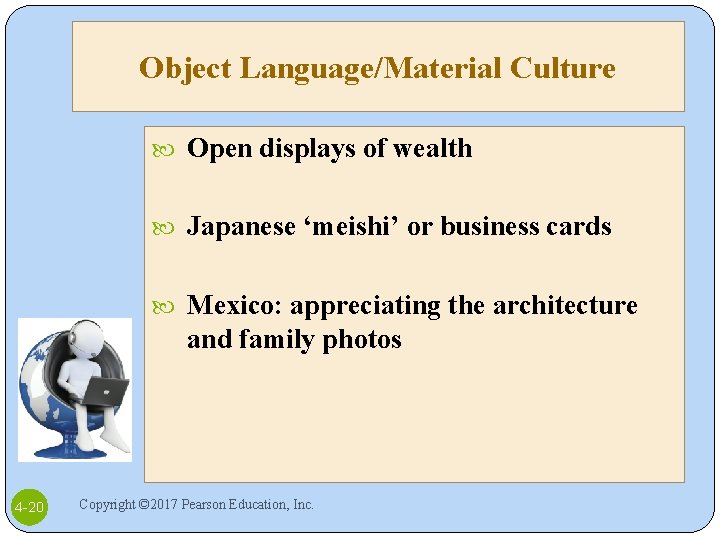 Object Language/Material Culture

Open displays of wealth

Japanese ‘meishi’ or business cards

Mexico: appreciating the architecture and family photos

4-20

Copyright ©2017 Pearson Education, Inc.